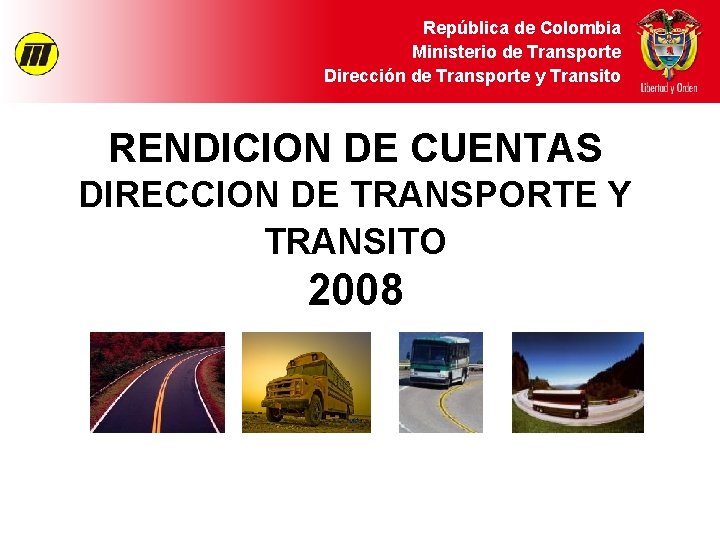 República de Colombia
Ministerio de Transporte
Dirección de Transporte y Transito

Libertad y Orden

RENDICION DE CUENTAS
DIRECCION DE TRANSPORTE Y TRANSITO
2008